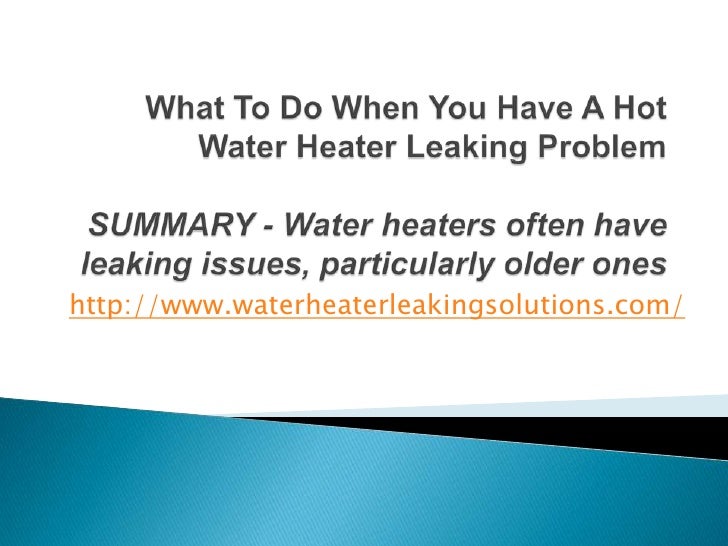 What To Do When You Have A Hot Water Heater Leaking Problem

SUMMARY - Water heaters often have leaking issues, particularly older ones

http://www.waterheaterleakingsolutions.com/